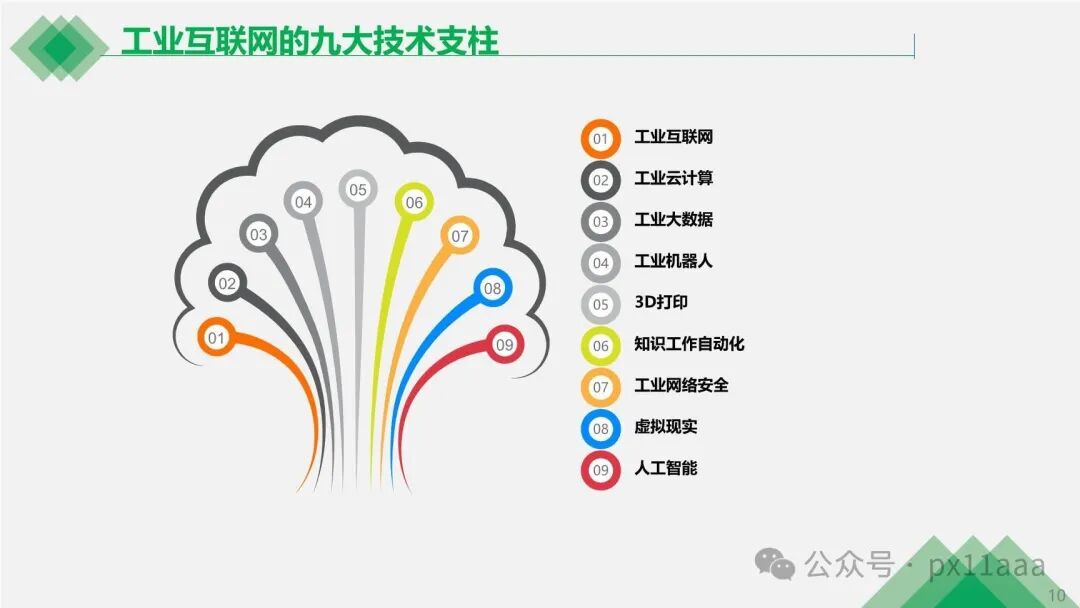 工业互联网的九大技术支柱

01 02 03 04 05 06 07 08 09

01 工业互联网
02 工业云计算
03 工业大数据
04 工业机器人
05 3D打印
06 知识工作自动化
07 工业网络安全
08 虚拟现实
09 人工智能

公众号 · px11aaa

10